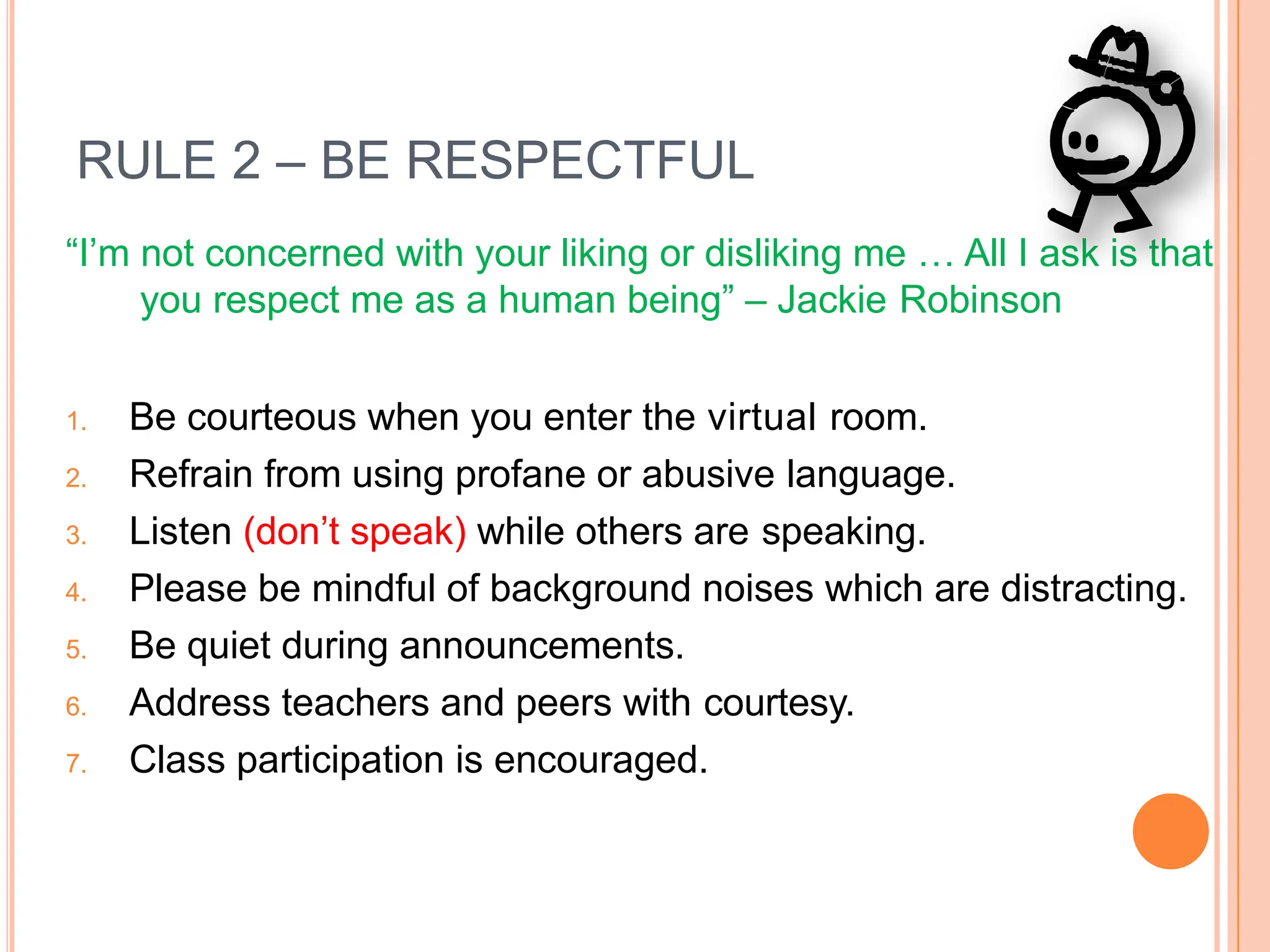 RULE 2 – BE RESPECTFUL

“I’m not concerned with your liking or disliking me … All I ask is that you respect me as a human being” – Jackie Robinson

1. Be courteous when you enter the virtual room.
2. Refrain from using profane or abusive language.
3. Listen (don’t speak) while others are speaking.
4. Please be mindful of background noises which are distracting.
5. Be quiet during announcements.
6. Address teachers and peers with courtesy.
7. Class participation is encouraged.